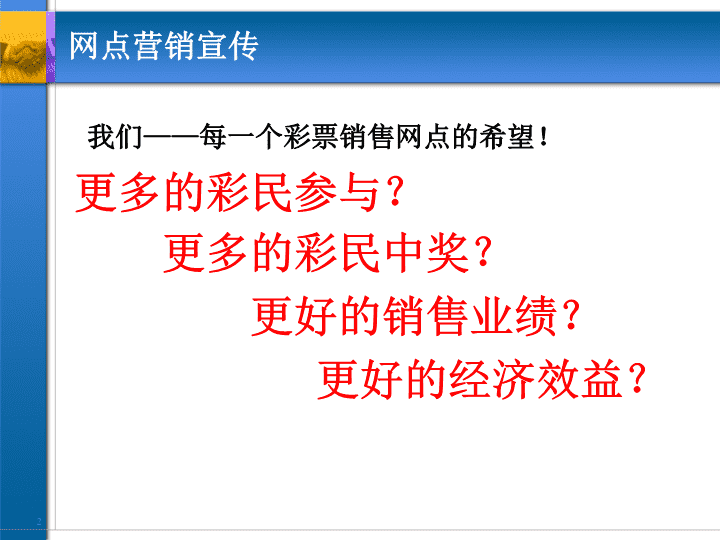 网点营销宣传

我们——每一个彩票销售网点的希望！

更多的彩民参与？

更多的彩民中奖？

更好的销售业绩？

更好的经济效益？

2